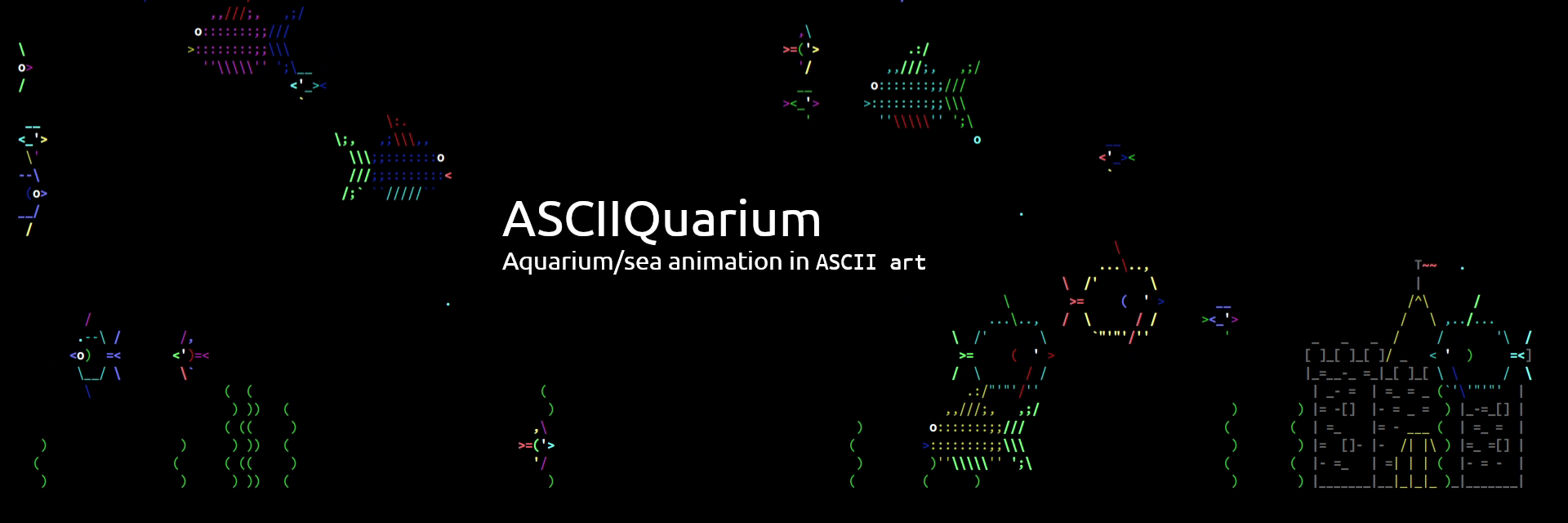 ASCIIQuarium

Aquarium/sea animation in ASCII art